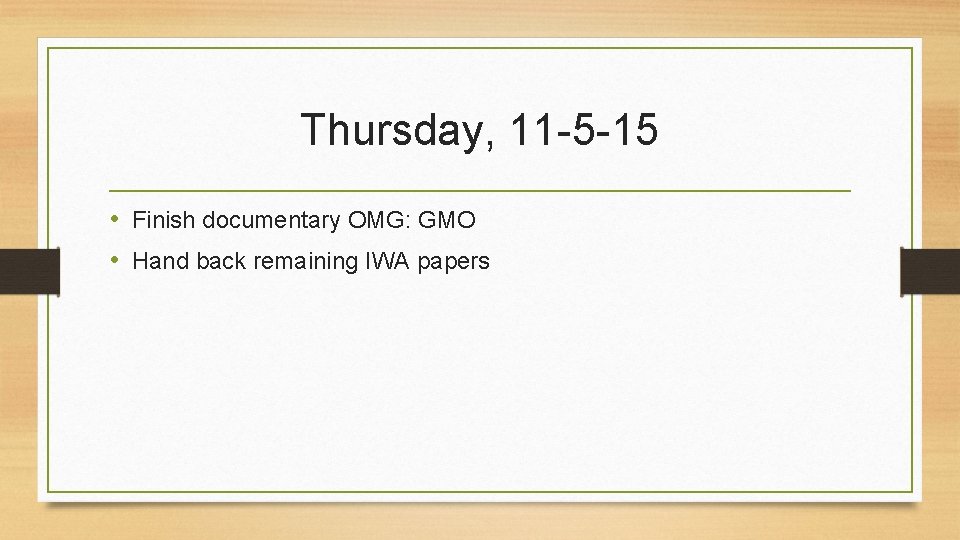 Thursday, 11-5-15

• Finish documentary OMG: GMO
• Hand back remaining IWA papers